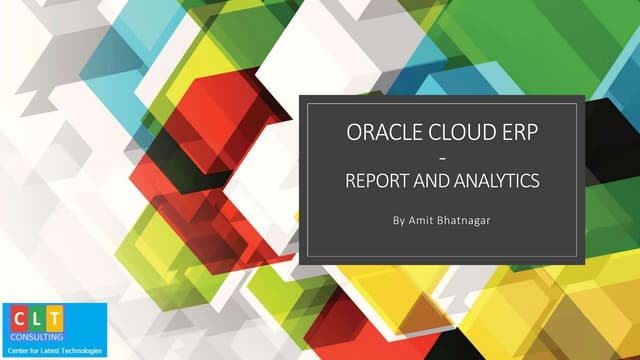 ORACLE CLOUD ERP
-
REPORT AND ANALYTICS

By Amit Bhatnagar

C L T
CONSULTING
Center for Latest Technologies